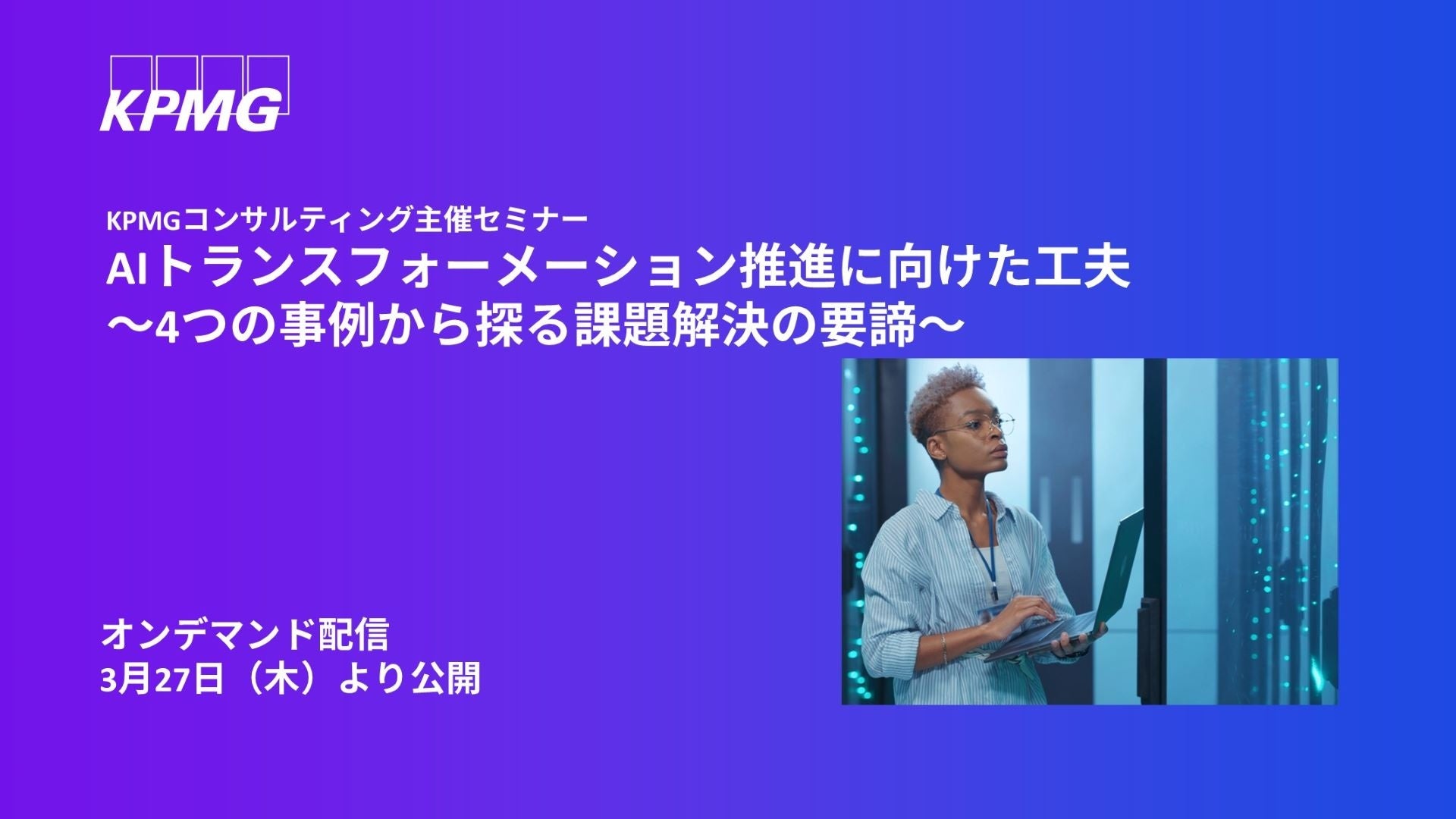 KPMG

KPMGコンサルティング主催セミナー
AIトランスフォーメーション推進に向けた工夫
～4つの事例から探る課題解決の要諦～

オンデマンド配信
3月27日（木）より公開